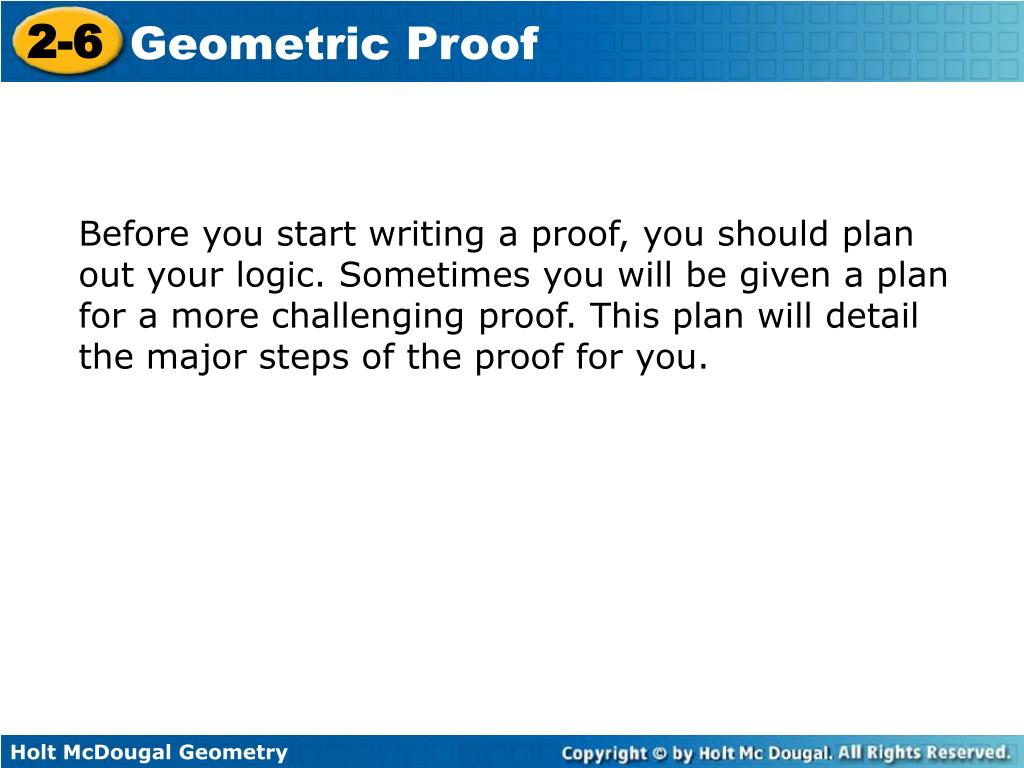 2-6 Geometric Proof

Before you start writing a proof, you should plan out your logic. Sometimes you will be given a plan for a more challenging proof. This plan will detail the major steps of the proof for you.

Holt McDougal Geometry

Copyright © by Holt Mc Dougal. All Rights Reserved.